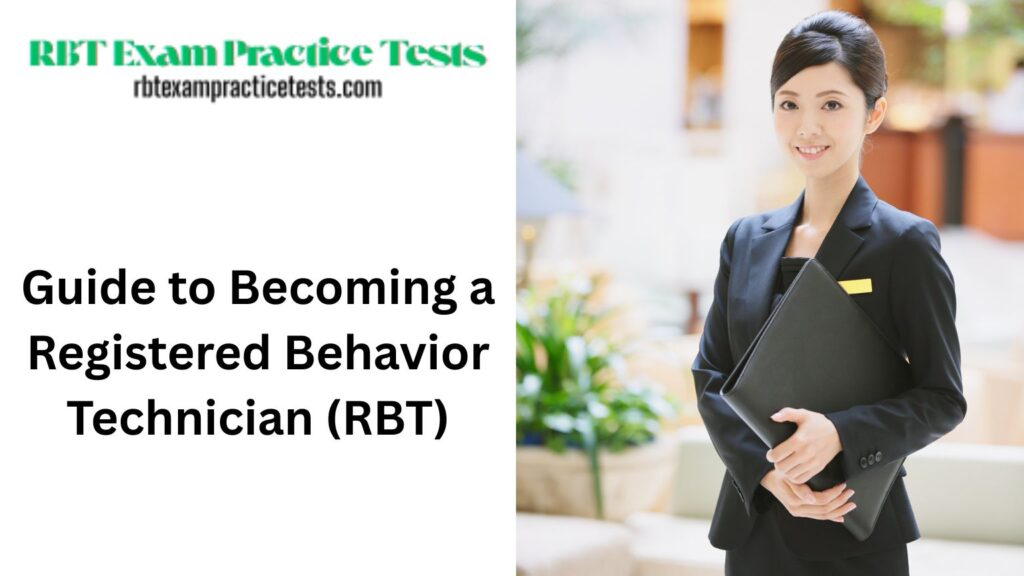 RBT Exam Practice Tests
rbtexampracticetests.com

Guide to Becoming a Registered Behavior Technician (RBT)